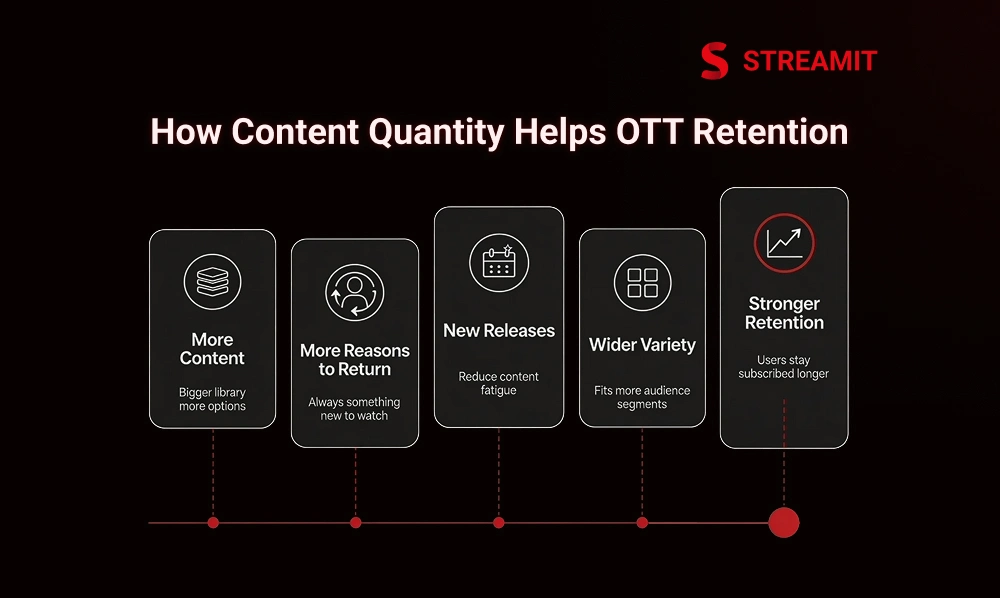 STREAMIT

How Content Quantity Helps OTT Retention

More Content

Bigger library more options

More Reasons to Return

Always something new to watch

New Releases

Reduce content fatigue

Wider Variety

Fits more audience segments

Stronger Retention

Users stay subscribed longer